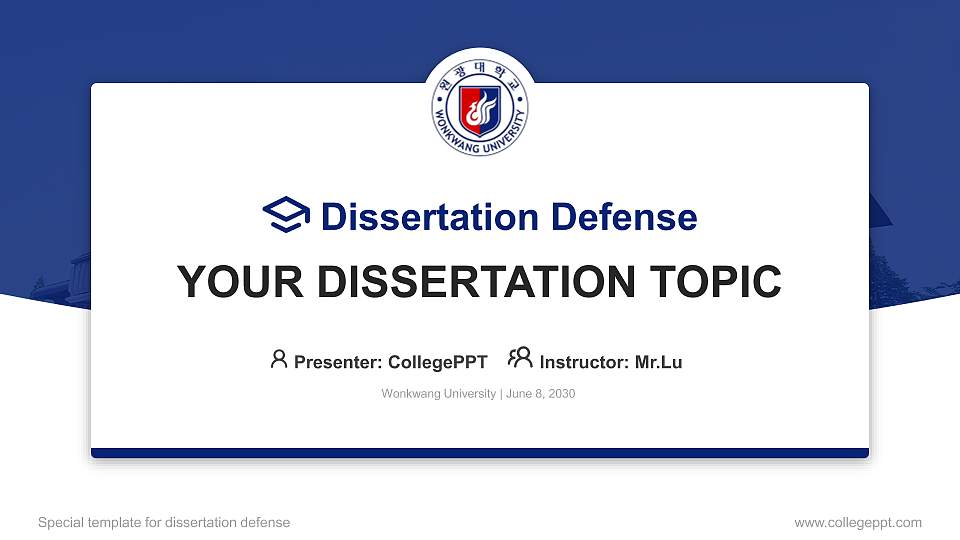 원광대학교
WONKWANG UNIVERSITY

Dissertation Defense

YOUR DISSERTATION TOPIC

Presenter: CollegePPT Instructor: Mr.Lu

Wonkwang University | June 8, 2030

Special template for dissertation defense

www.collegeppt.com